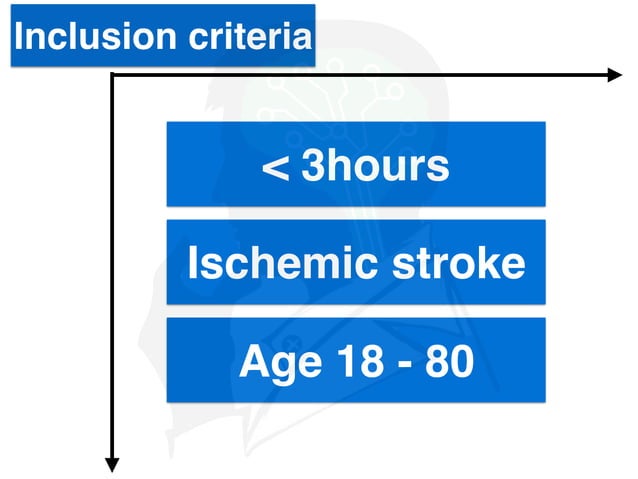 Inclusion criteria

< 3hours

Ischemic stroke

Age 18 - 80